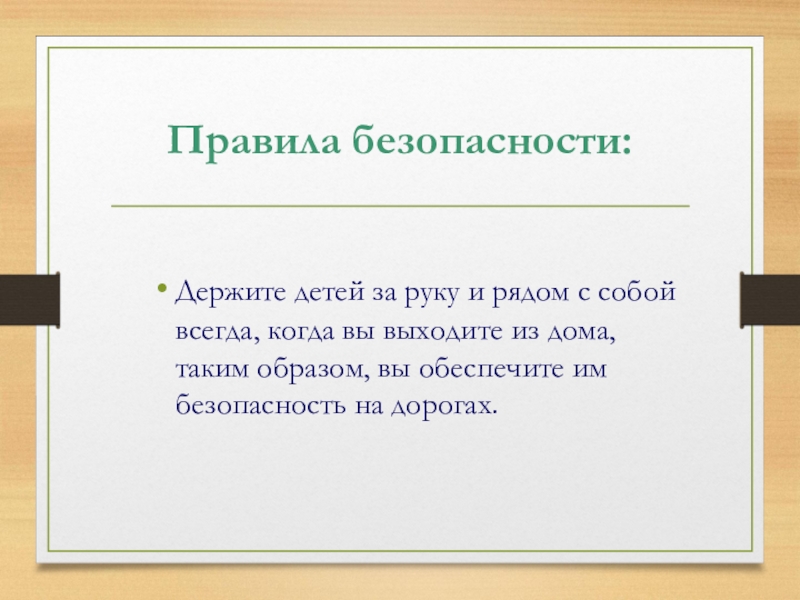 Правила безопасности:

• Держите детей за руку и рядом с собой всегда, когда вы выходите из дома, таким образом, вы обеспечите им безопасность на дорогах.